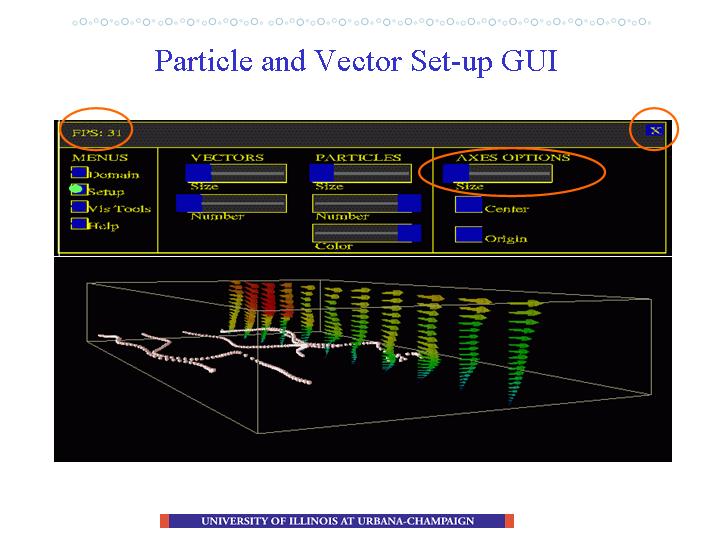 Particle and Vector Set-up GUI

FPS: 31

X

MENUS
Domain
Setup
Vis Tools
Help

VECTORS
Size
Number

PARTICLES
Size
Number
Color

AXES OPTIONS
Size
Center
Origin

UNIVERSITY OF ILLINOIS AT URBANA-CHAMPAIGN